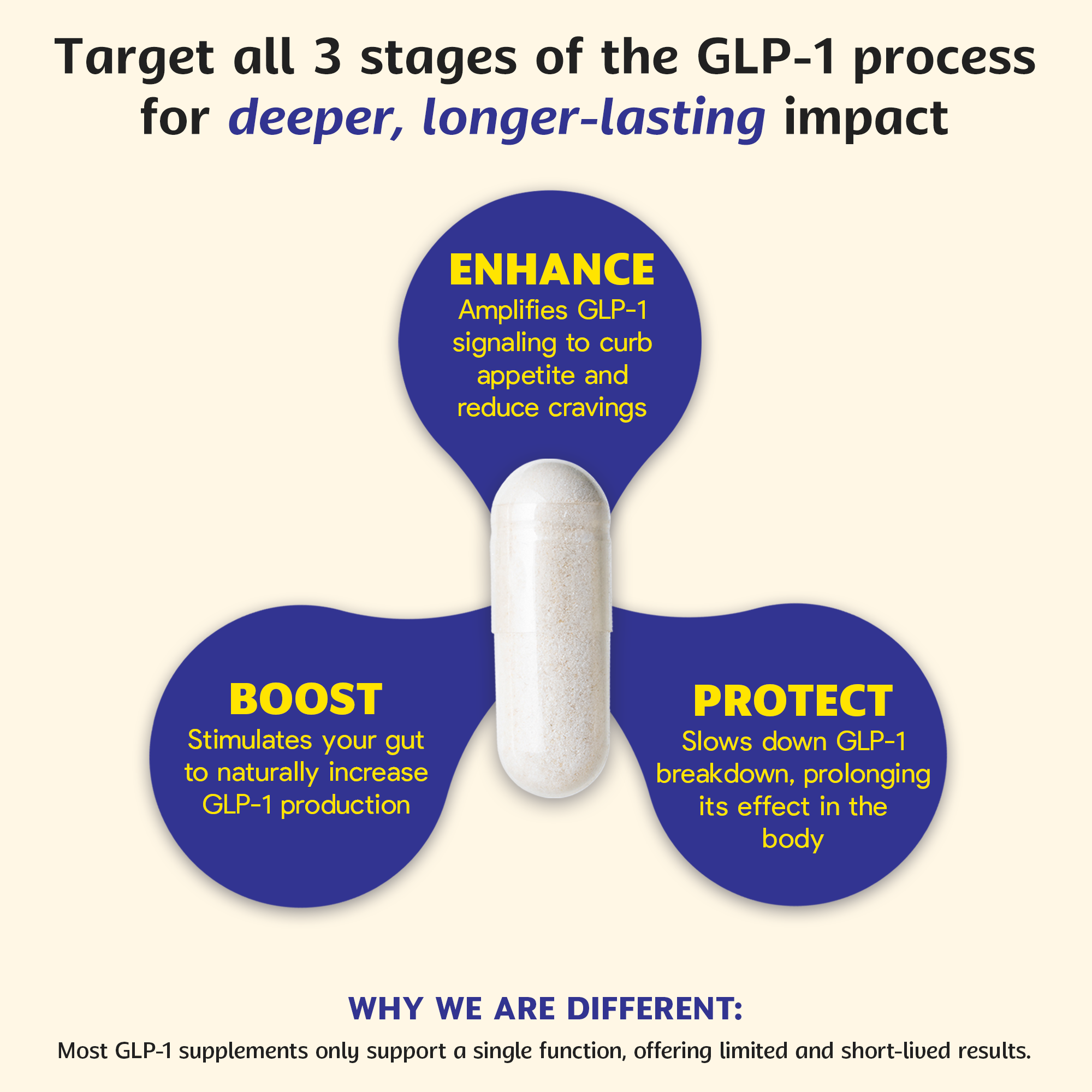 Target all 3 stages of the GLP-1 process for deeper, longer-lasting impact

ENHANCE
Amplifies GLP-1 signaling to curb appetite and reduce cravings

BOOST
Stimulates your gut to naturally increase GLP-1 production

PROTECT
Slows down GLP-1 breakdown, prolonging its effect in the body

WHY WE ARE DIFFERENT:
Most GLP-1 supplements only support a single function, offering limited and short-lived results.